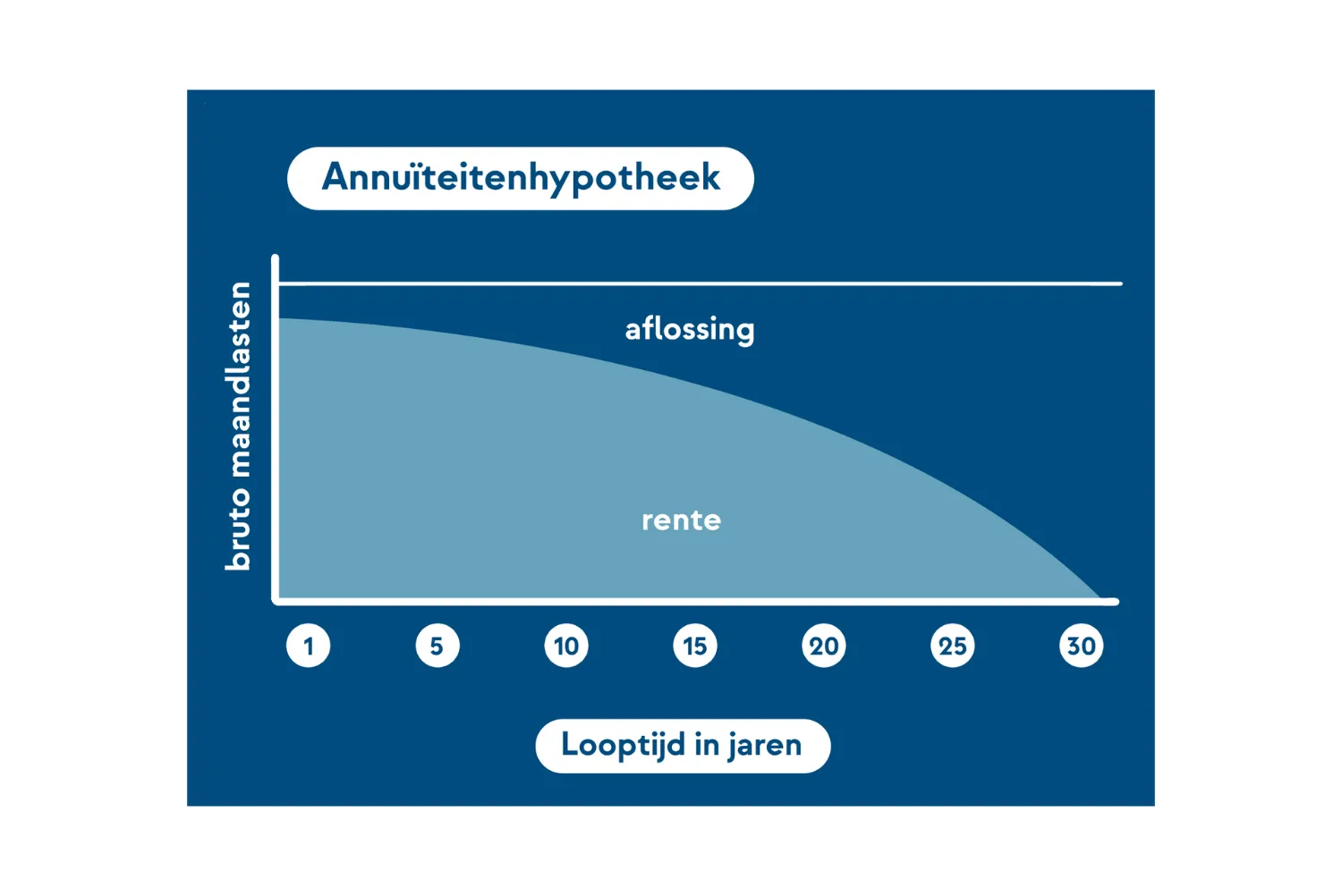 Annuïteitenhypotheek

bruto maandlasten

aflossing

rente

1 5 10 15 20 25 30

Looptijd in jaren